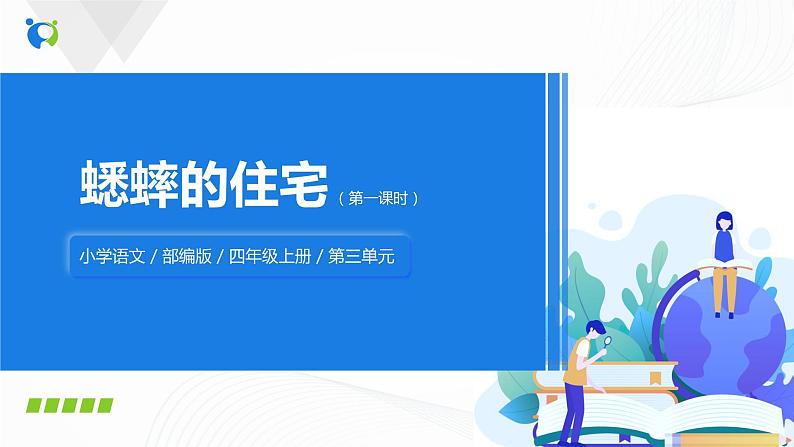 蟋蟀的住宅（第一课时）

小学语文 / 部编版 / 四年级上册 / 第三单元